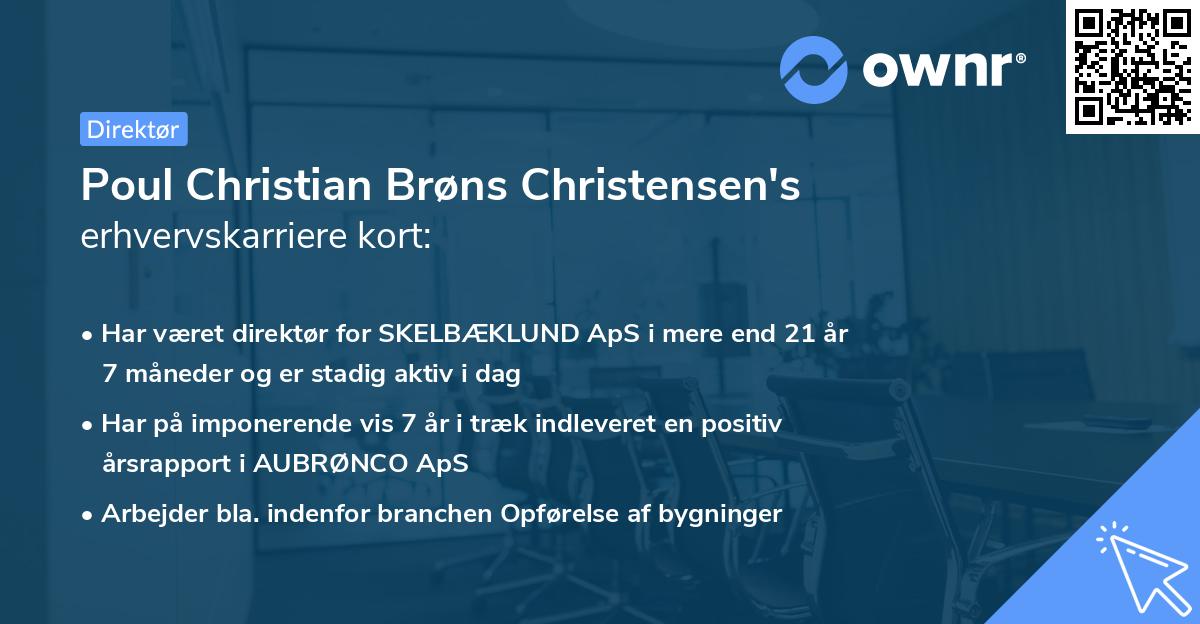 ownr®

Direktør

Poul Christian Brøns Christensen's erhvervskarriere kort:

• Har været direktør for SKELBÆKLUND ApS i mere end 21 år 7 måneder og er stadig aktiv i dag

• Har på imponerende vis 7 år i træk indleveret en positiv årsrapport i AUBRØNCO ApS

• Arbejder bla. indenfor branchen Opførelse af bygninger